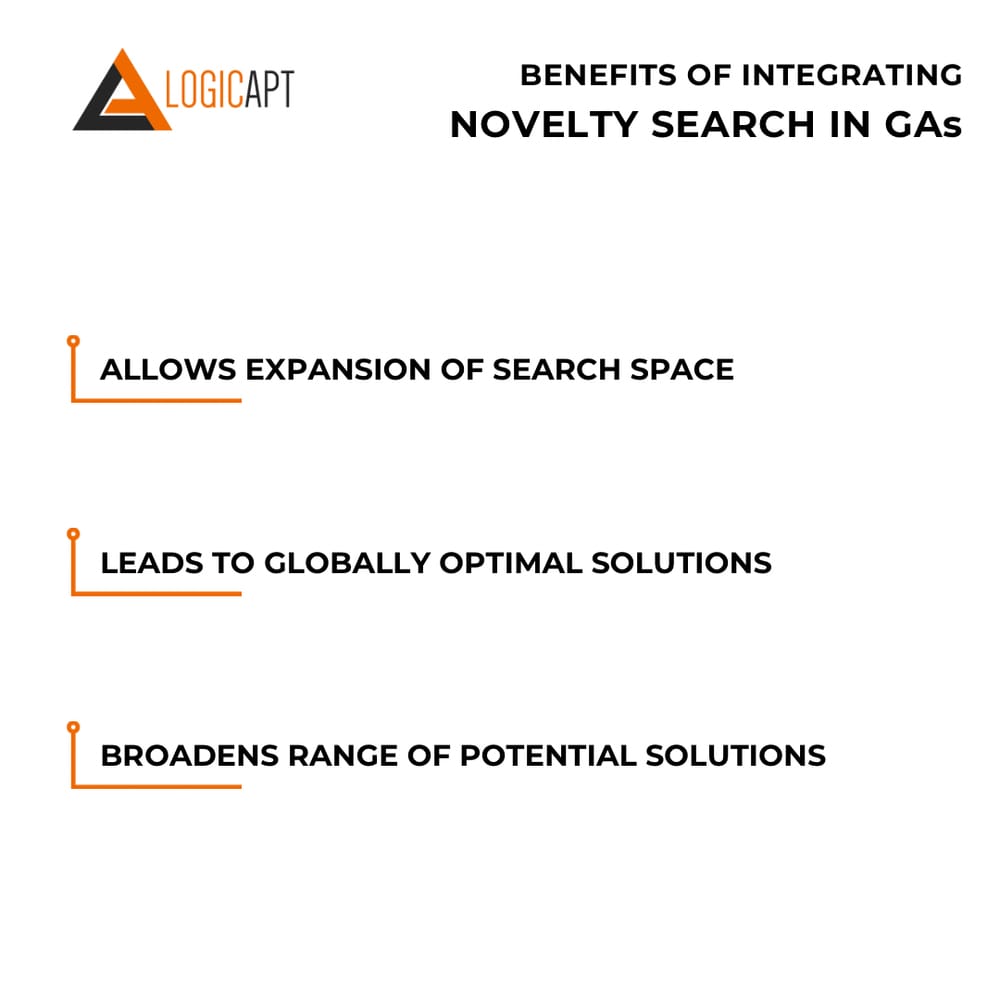 LOGICAPT

BENEFITS OF INTEGRATING
NOVELTY SEARCH IN GAs

ALLOWS EXPANSION OF SEARCH SPACE

LEADS TO GLOBALLY OPTIMAL SOLUTIONS

BROADENS RANGE OF POTENTIAL SOLUTIONS